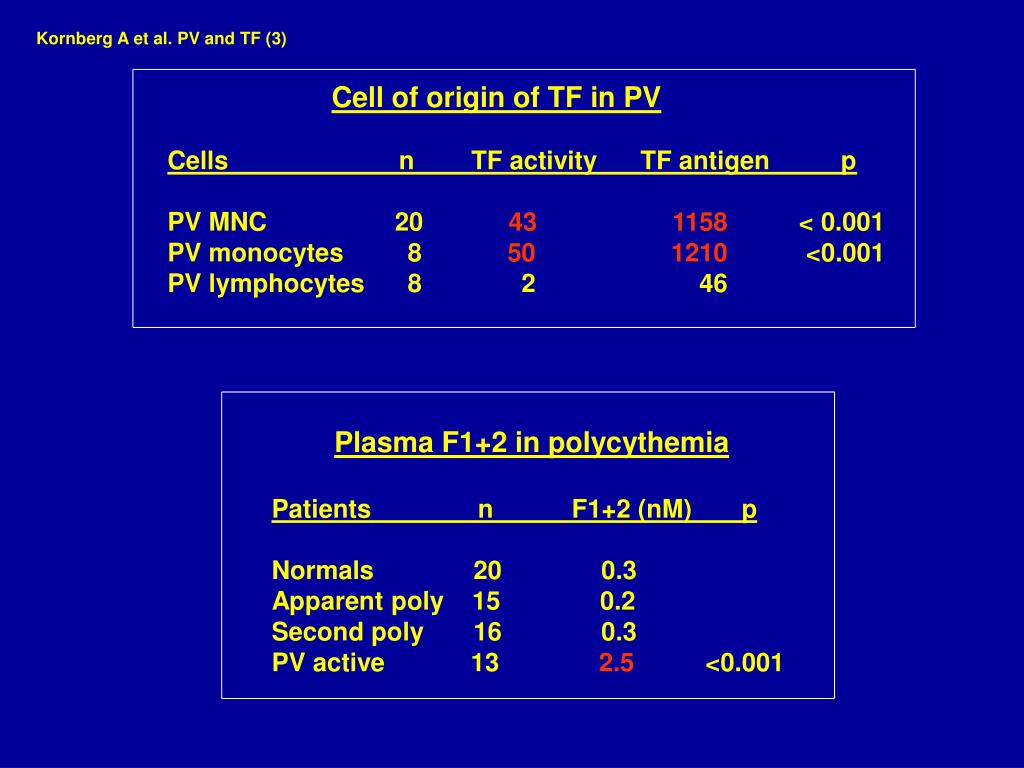 Kornberg A et al. PV and TF (3)

Cell of origin of TF in PV

| Cells | n | TF activity | TF antigen | p |
|---|---|---|---|---|
| PV MNC | 20 | 43 | 1158 | < 0.001 |
| PV monocytes | 8 | 50 | 1210 | <0.001 |
| PV lymphocytes | 8 | 2 | 46 | |

Plasma F1+2 in polycythemia

| Patients | n | F1+2 (nM) | p |
|---|---|---|---|
| Normals | 20 | 0.3 | |
| Apparent poly | 15 | 0.2 | |
| Second poly | 16 | 0.3 | |
| PV active | 13 | 2.5 | <0.001 |